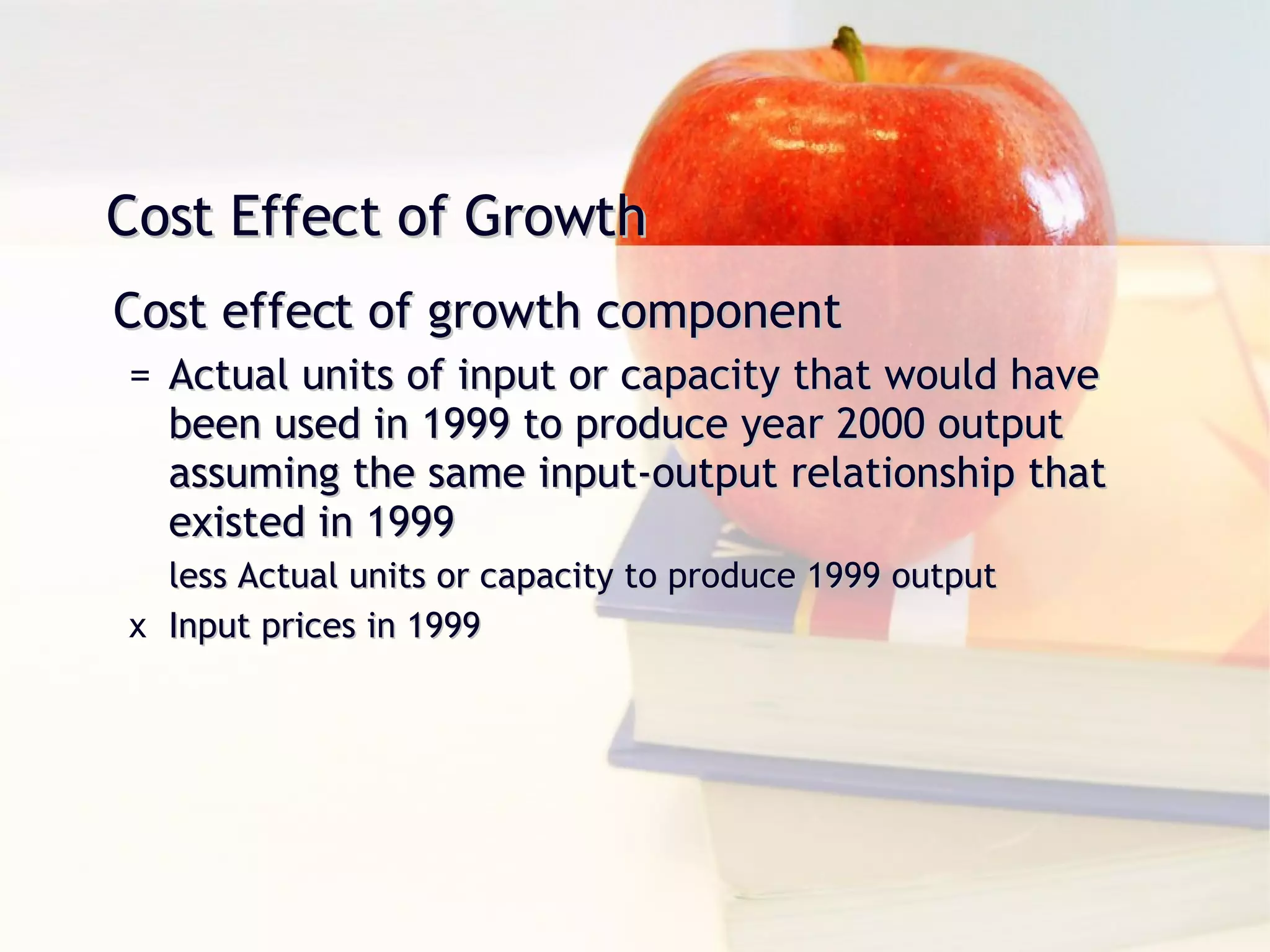 Cost Effect of Growth

Cost effect of growth component

= Actual units of input or capacity that would have been used in 1999 to produce year 2000 output assuming the same input-output relationship that existed in 1999

less Actual units or capacity to produce 1999 output

x Input prices in 1999